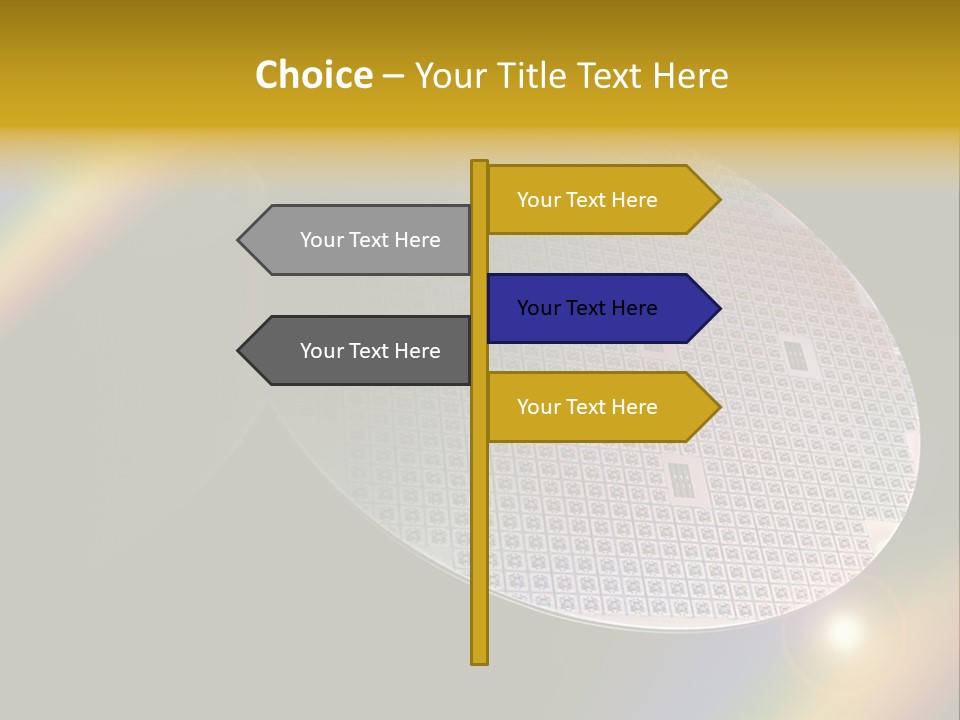 Choice – Your Title Text Here

Your Text Here

Your Text Here

Your Text Here

Your Text Here

Your Text Here